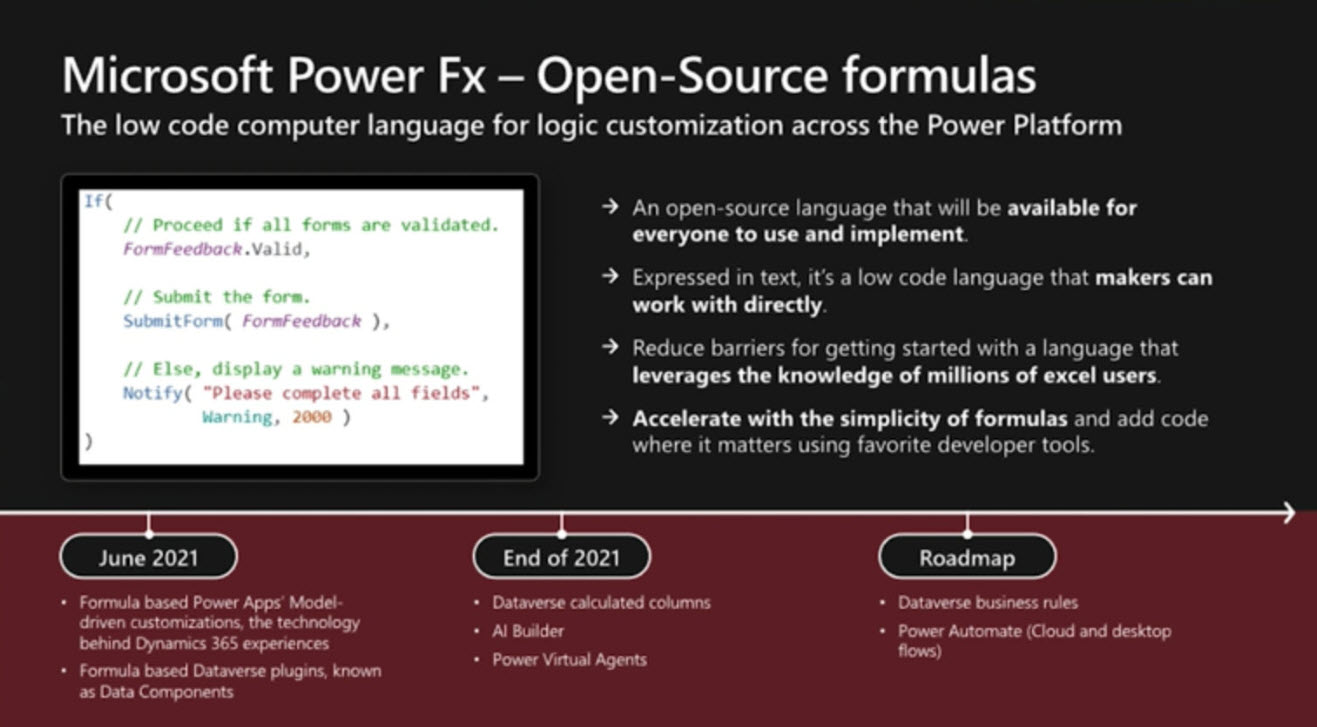 Microsoft Power Fx – Open-Source formulas
The low code computer language for logic customization across the Power Platform

If(
    // Proceed if all forms are validated.
    FormFeedback.Valid,

    // Submit the form.
    SubmitForm( FormFeedback ),

    // Else, display a warning message.
    Notify( "Please complete all fields",
            Warning, 2000 )
)

→ An open-source language that will be available for everyone to use and implement.

→ Expressed in text, it's a low code language that makers can work with directly.

→ Reduce barriers for getting started with a language that leverages the knowledge of millions of excel users.

→ Accelerate with the simplicity of formulas and add code where it matters using favorite developer tools.

June 2021

• Formula based Power Apps' Model-driven customizations, the technology behind Dynamics 365 experiences
• Formula based Dataverse plugins, known as Data Components

End of 2021

• Dataverse calculated columns
• AI Builder
• Power Virtual Agents

Roadmap

• Dataverse business rules
• Power Automate (Cloud and desktop flows)